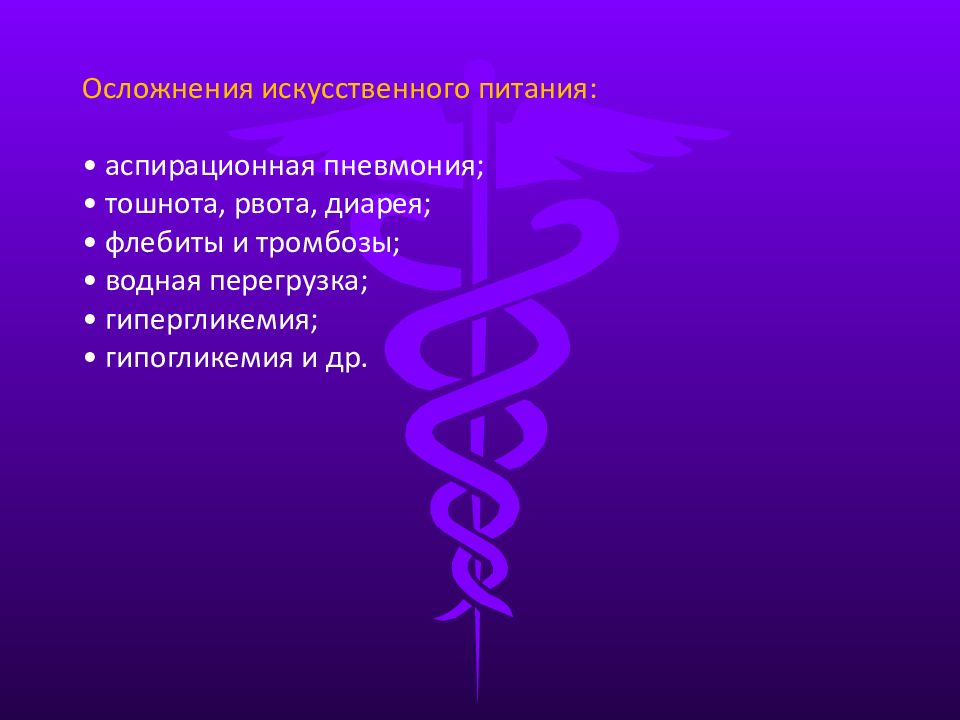 Осложнения искусственного питания:

• аспирационная пневмония;
• тошнота, рвота, диарея;
• флебиты и тромбозы;
• водная перегрузка;
• гипергликемия;
• гипогликемия и др.